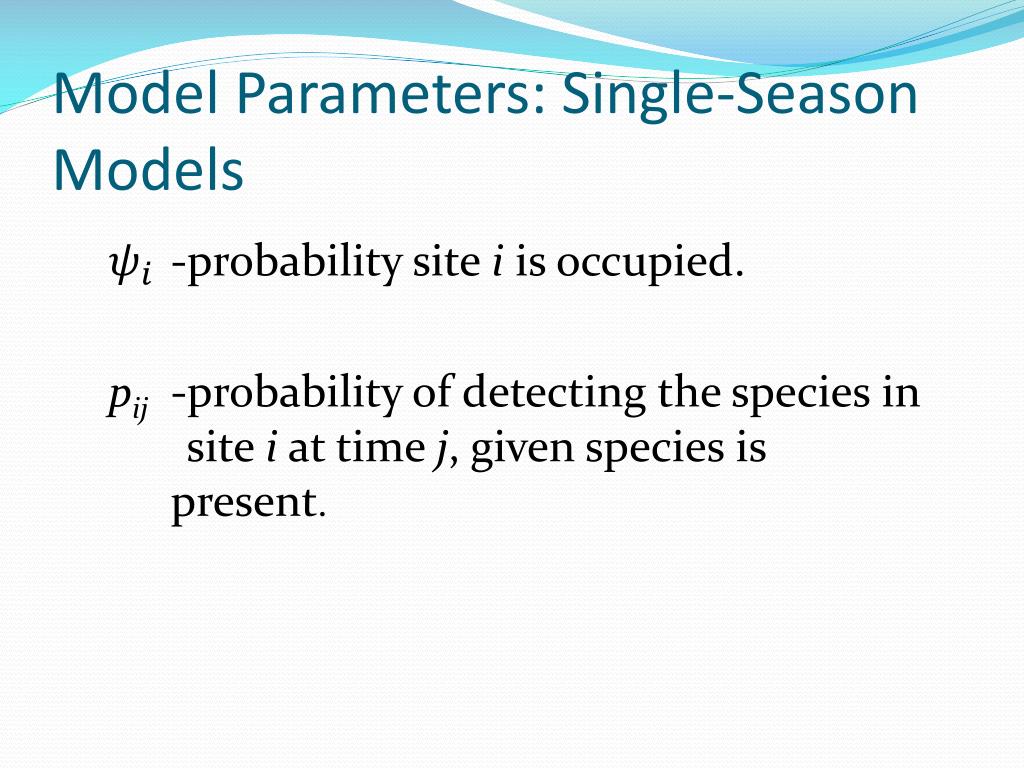 Model Parameters: Single-Season Models

$\psi_i$ -probability site $i$ is occupied.

$p_{ij}$ -probability of detecting the species in site $i$ at time $j$, given species is present.